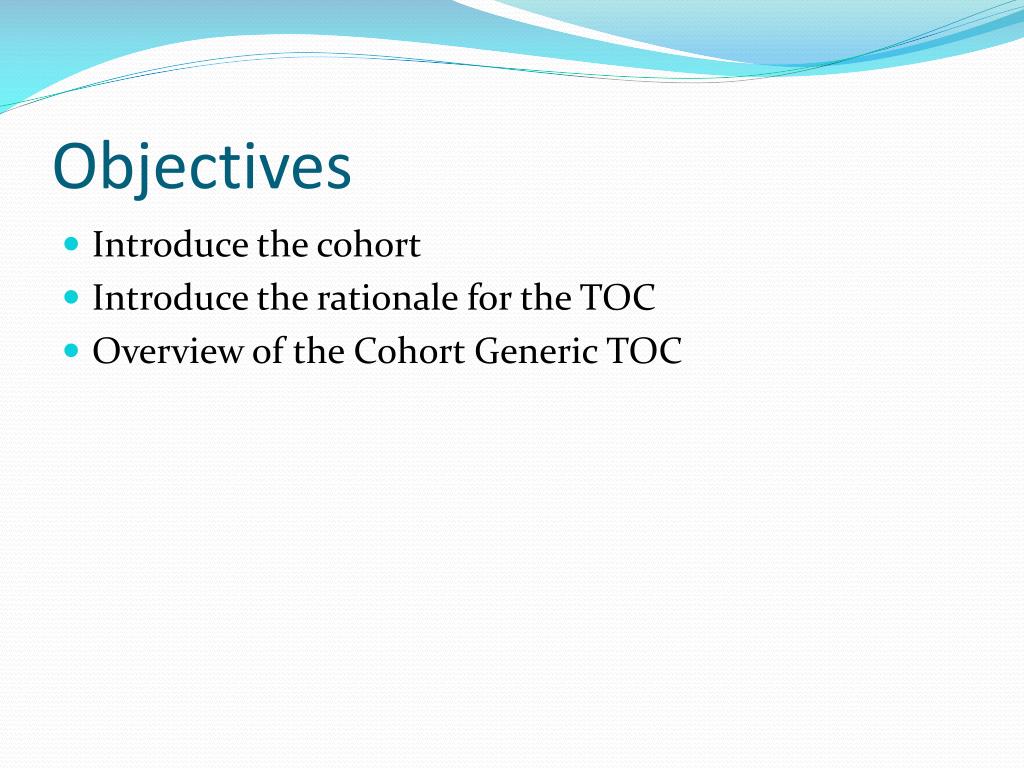 Objectives

- Introduce the cohort
- Introduce the rationale for the TOC
- Overview of the Cohort Generic TOC